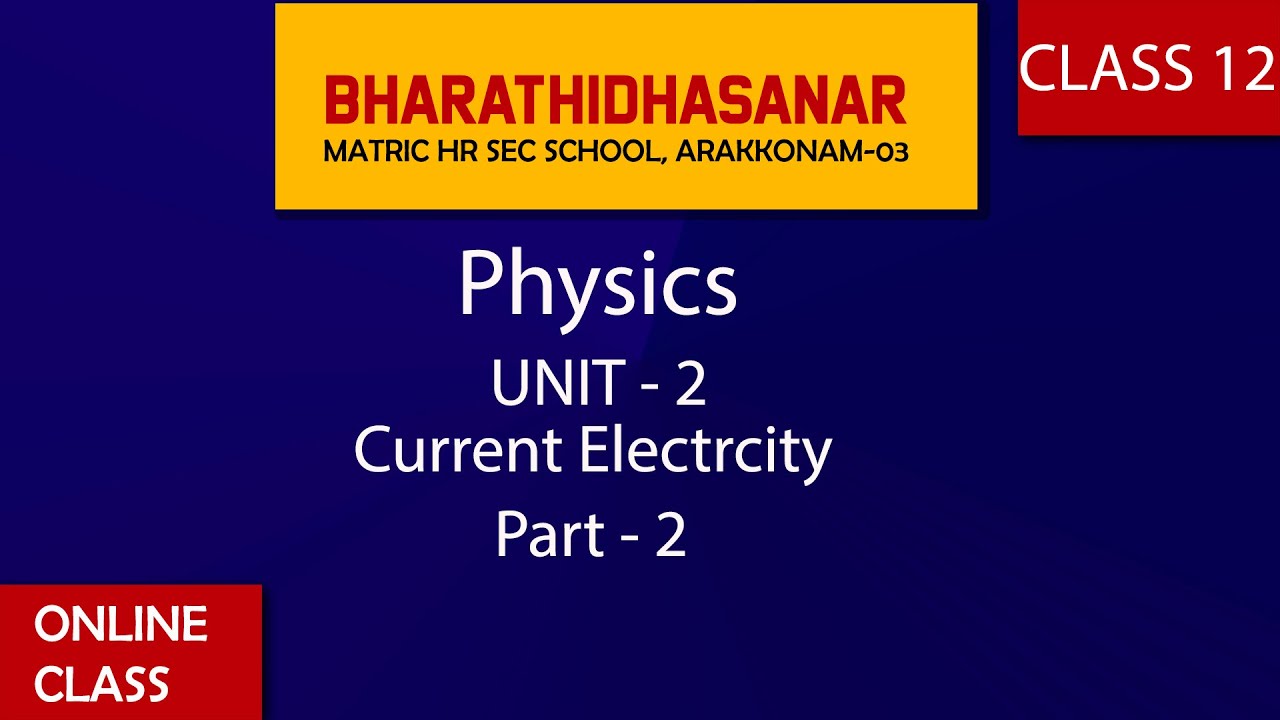 BHARATHIDHASANAR
MATRIC HR SEC SCHOOL, ARAKKONAM-03

CLASS 12

Physics

UNIT - 2
Current Electrcity
Part - 2

ONLINE CLASS